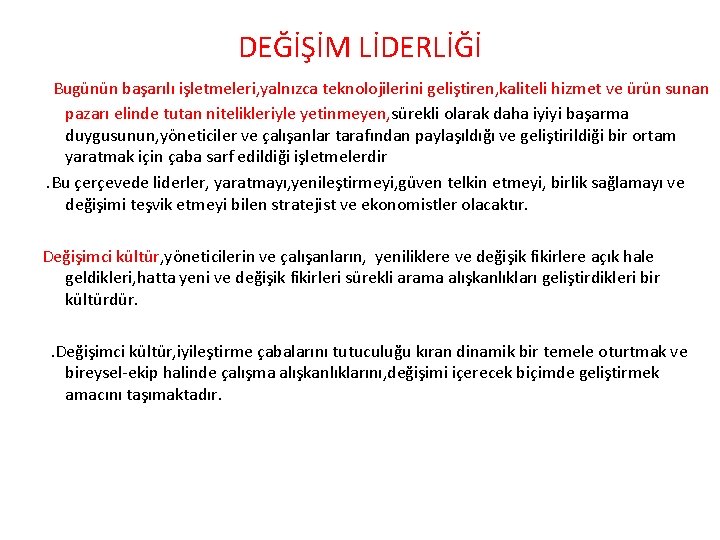 DEĞİŞİM LİDERLİĞİ

Bugünün başarılı işletmeleri,yalnızca teknolojilerini geliştiren,kaliteli hizmet ve ürün sunan pazarı elinde tutan nitelikleriyle yetinmeyen,sürekli olarak daha iyiyi başarma duygusunun,yöneticiler ve çalışanlar tarafından paylaşıldığı ve geliştirildiği bir ortam yaratmak için çaba sarf edildiği işletmelerdir

.Bu çerçevede liderler, yaratmayı,yenileştirmeyi,güven telkin etmeyi, birlik sağlamayı ve değişimi teşvik etmeyi bilen stratejist ve ekonomistler olacaktır.

Değişimci kültür,yöneticilerin ve çalışanların, yeniliklere ve değişik fikirlere açık hale geldikleri,hatta yeni ve değişik fikirleri sürekli arama alışkanlıkları geliştirdikleri bir kültürdür.

.Değişimci kültür,iyileştirme çabalarını tutuculuğu kıran dinamik bir temele oturtmak ve bireysel-ekip halinde çalışma alışkanlıklarını,değişimi içerecek biçimde geliştirmek amacını taşımaktadır.